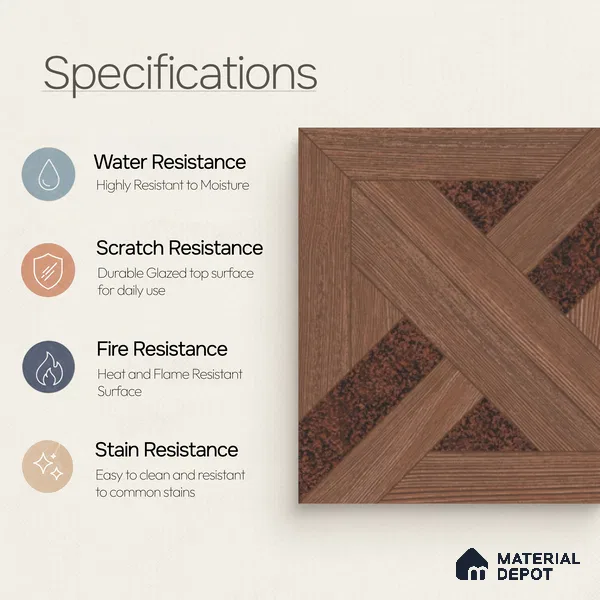 Specifications

Water Resistance
Highly Resistant to Moisture

Scratch Resistance
Durable Glazed top surface for daily use

Fire Resistance
Heat and Flame Resistant Surface

Stain Resistance
Easy to clean and resistant to common stains

MATERIAL DEPOT